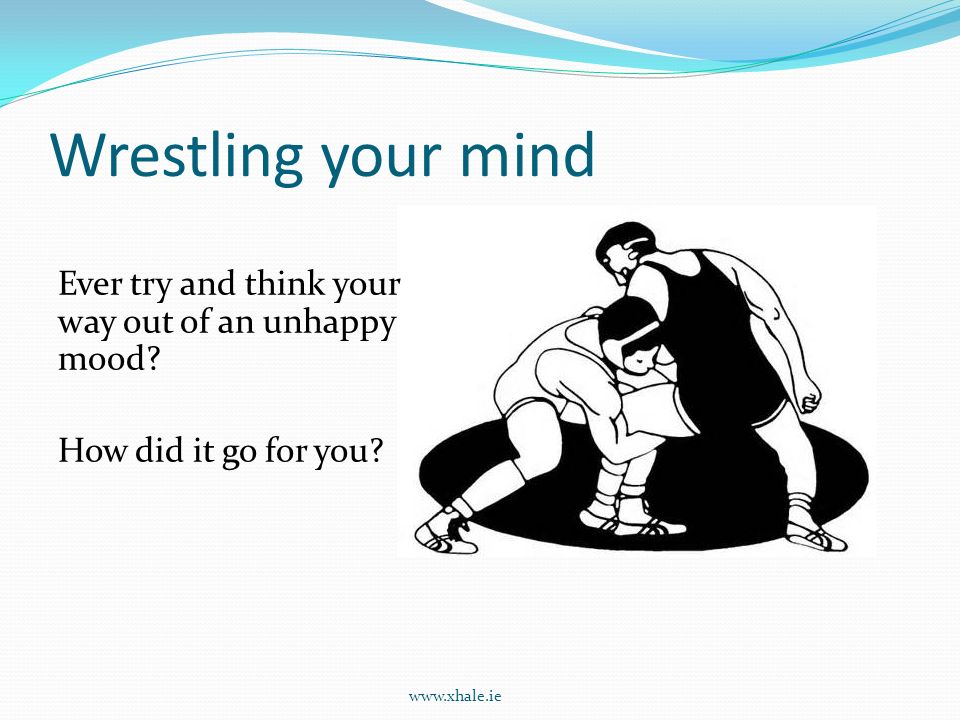 Wrestling your mind

Ever try and think your way out of an unhappy mood?

How did it go for you?

www.xhale.ie